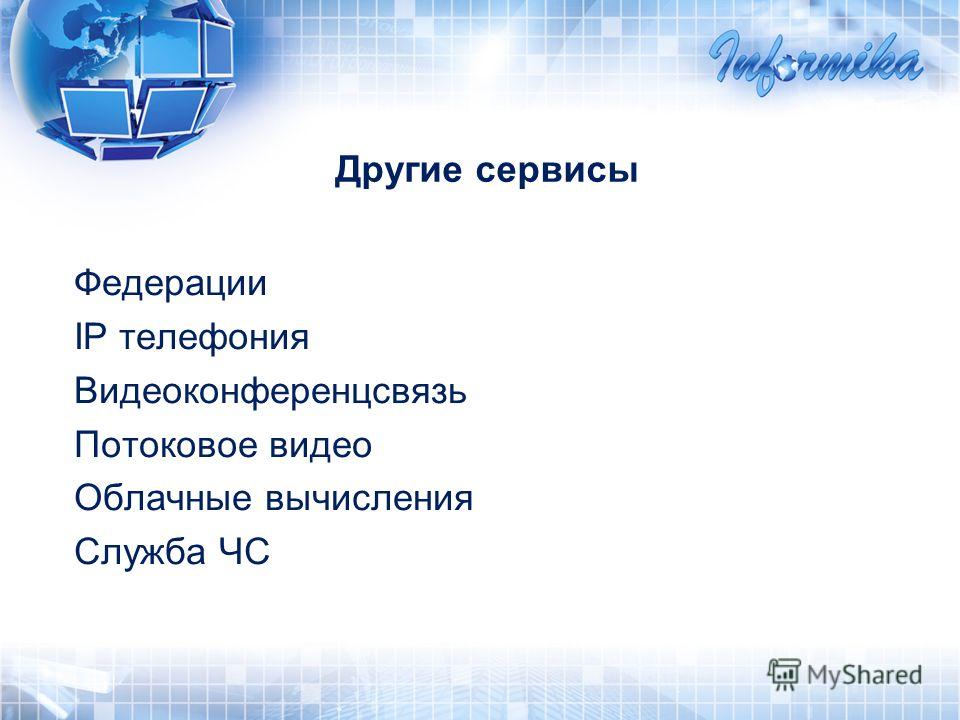 Informika

Другие сервисы

Федерации
IP телефония
Видеоконференцсвязь
Потоковое видео
Облачные вычисления
Служба ЧС

MyShared